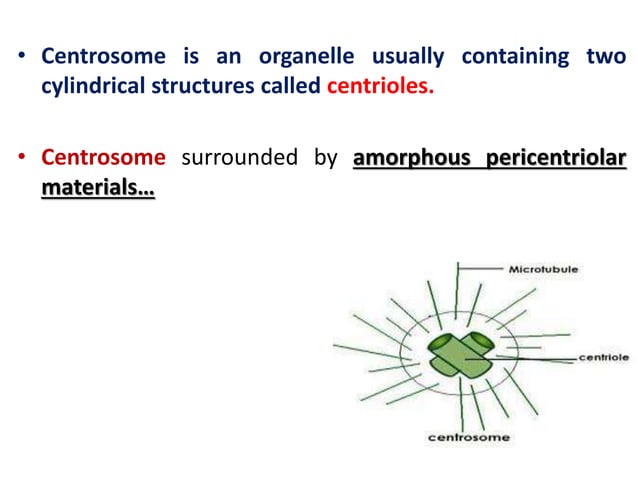 • Centrosome is an organelle usually containing two cylindrical structures called centrioles.

• Centrosome surrounded by amorphous pericentriolar materials…

Microtubule

centriole

centrosome